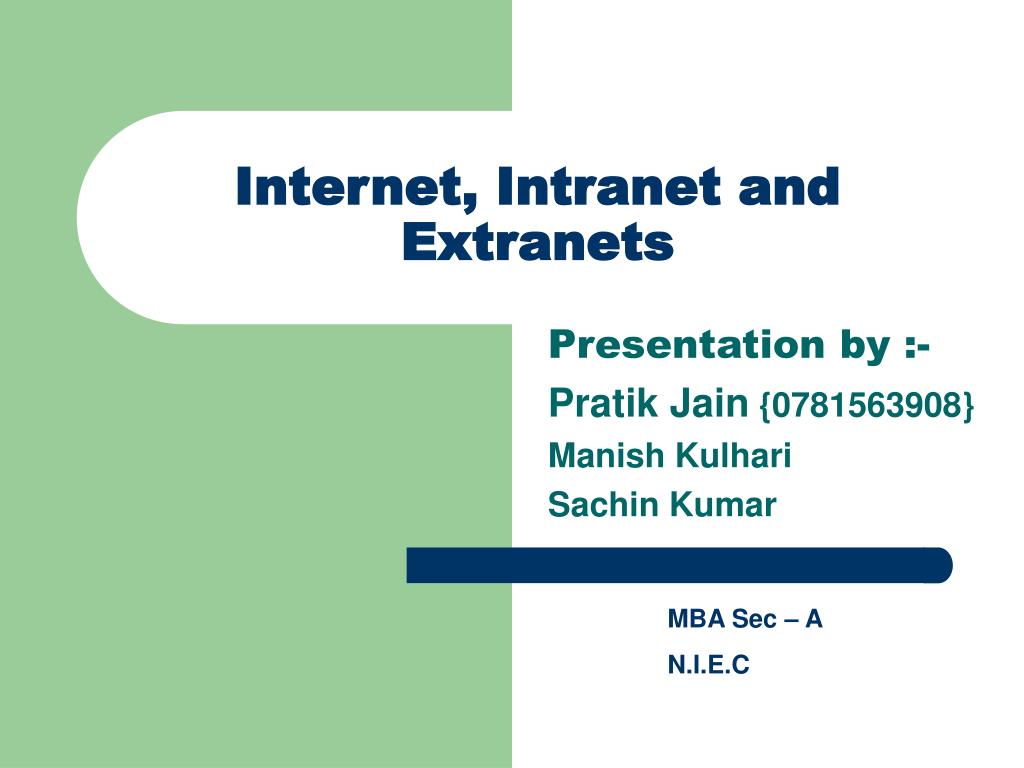 Internet, Intranet and Extranets

Presentation by :-

Pratik Jain {0781563908}

Manish Kulhari

Sachin Kumar

MBA Sec – A

N.I.E.C